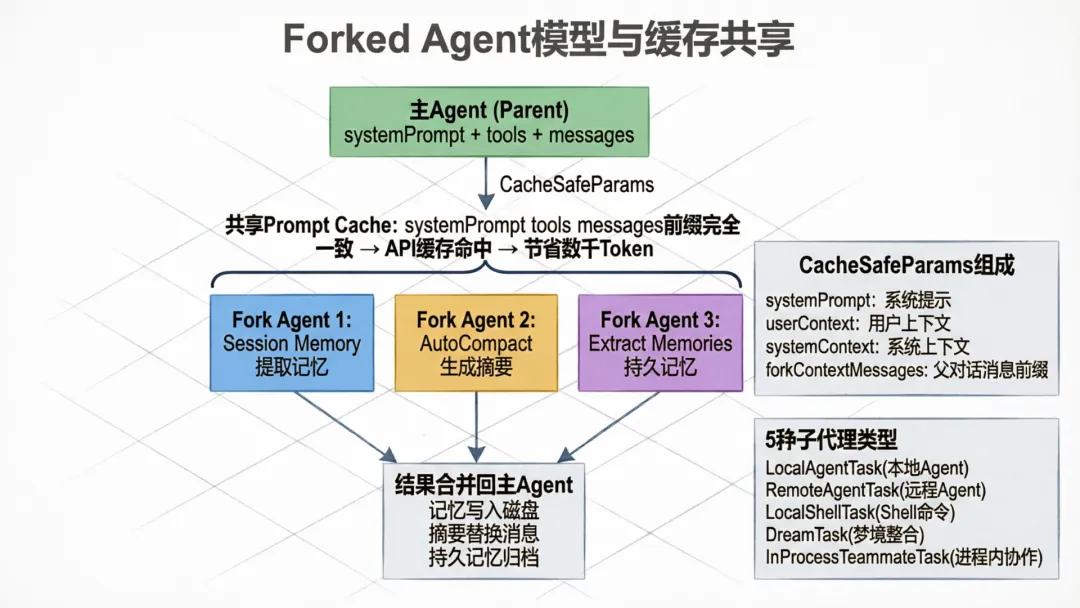 Forked Agent模型与缓存共享

主Agent (Parent)
systemPrompt + tools + messages

CacheSafeParams

共享Prompt Cache: systemPrompt tools messages前缀完全一致 → API缓存命中 → 节省数千Token

Fork Agent 1:
Session Memory
提取记忆

Fork Agent 2:
AutoCompact
生成摘要

Fork Agent 3:
Extract Memories
持久记忆

结果合并回主Agent
记忆写入磁盘
摘要替换消息
持久记忆归档

CacheSafeParams组成
systemPrompt: 系统提示
userContext: 用户上下文
systemContext: 系统上下文
forkContextMessages: 父对话消息前缀

5种子代理类型
LocalAgentTask(本地Agent)
RemoteAgentTask(远程Agent)
LocalShellTask(Shell命令)
DreamTask(梦境整合)
InProcessTeammateTask(进程内协作)